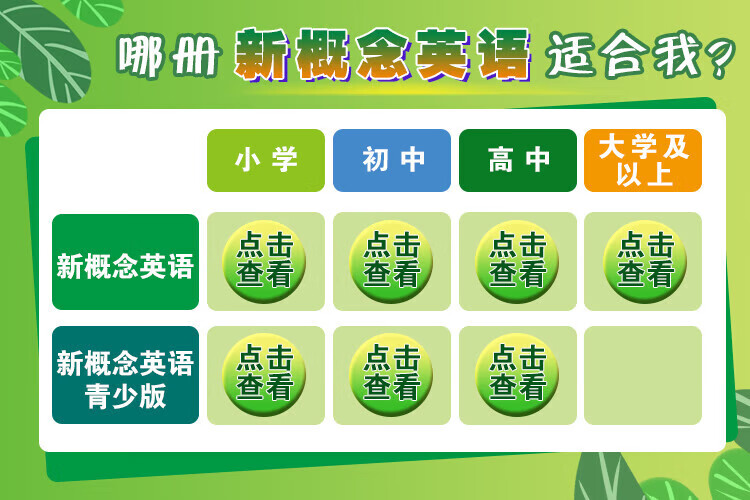 哪册 新概念英语 适合我？

|  | 小学 | 初中 | 高中 | 大学及以上 |
|---|---|---|---|---|
| 新概念英语 | 点击查看 | 点击查看 | 点击查看 | 点击查看 |
| 新概念英语青少版 | 点击查看 | 点击查看 | 点击查看 |  |